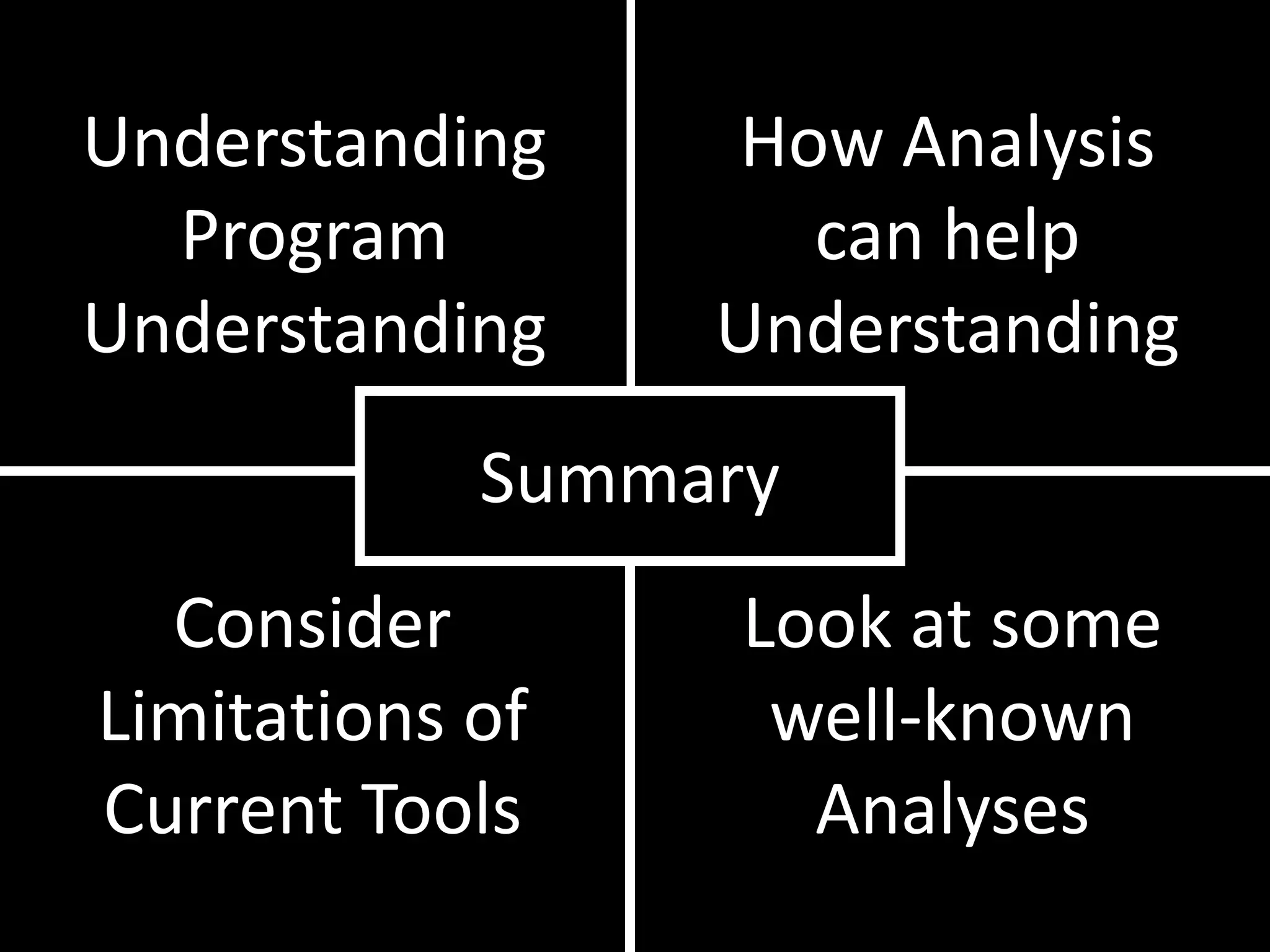 Understanding Program Understanding

How Analysis can help Understanding

Summary

Consider Limitations of Current Tools

Look at some well-known Analyses